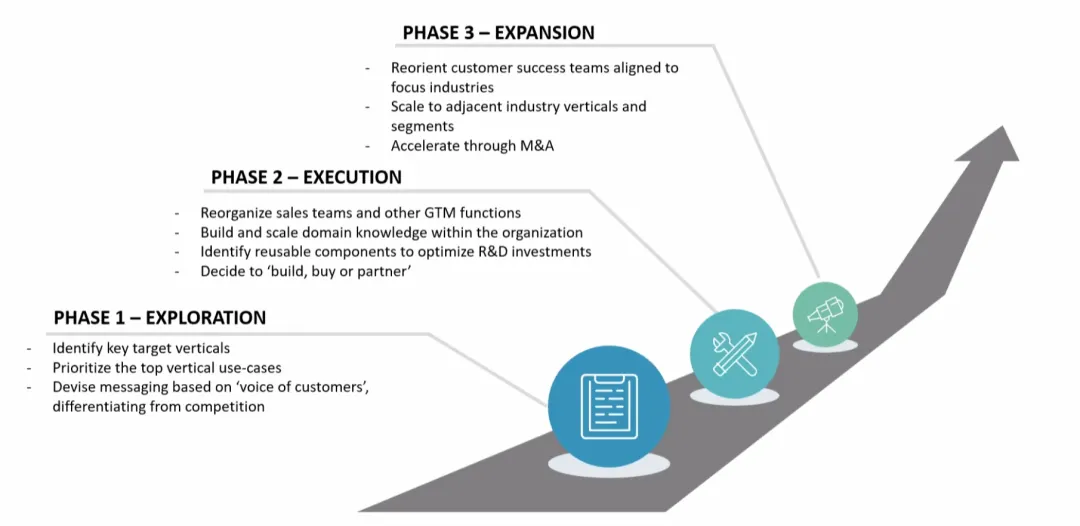 PHASE 3 – EXPANSION

- Reorient customer success teams aligned to focus industries
- Scale to adjacent industry verticals and segments
- Accelerate through M&A

PHASE 2 – EXECUTION

- Reorganize sales teams and other GTM functions
- Build and scale domain knowledge within the organization
- Identify reusable components to optimize R&D investments
- Decide to 'build, buy or partner'

PHASE 1 – EXPLORATION

- Identify key target verticals
- Prioritize the top vertical use-cases
- Devise messaging based on 'voice of customers', differentiating from competition